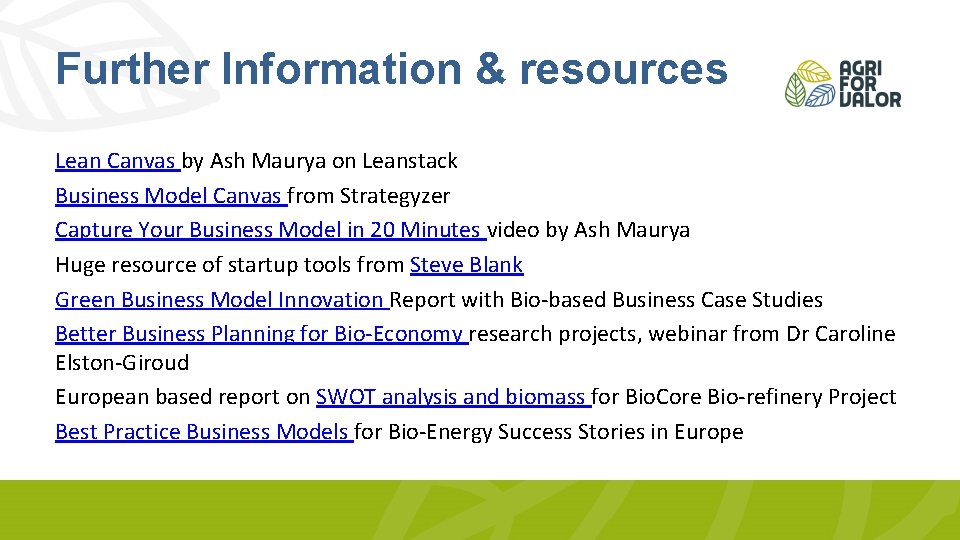 Further Information & resources

AGRI FOR VALOR

Lean Canvas by Ash Maurya on Leanstack

Business Model Canvas from Strategyzer

Capture Your Business Model in 20 Minutes video by Ash Maurya

Huge resource of startup tools from Steve Blank

Green Business Model Innovation Report with Bio-based Business Case Studies

Better Business Planning for Bio-Economy research projects, webinar from Dr Caroline Elston-Giroud

European based report on SWOT analysis and biomass for BioCore Bio-refinery Project

Best Practice Business Models for Bio-Energy Success Stories in Europe